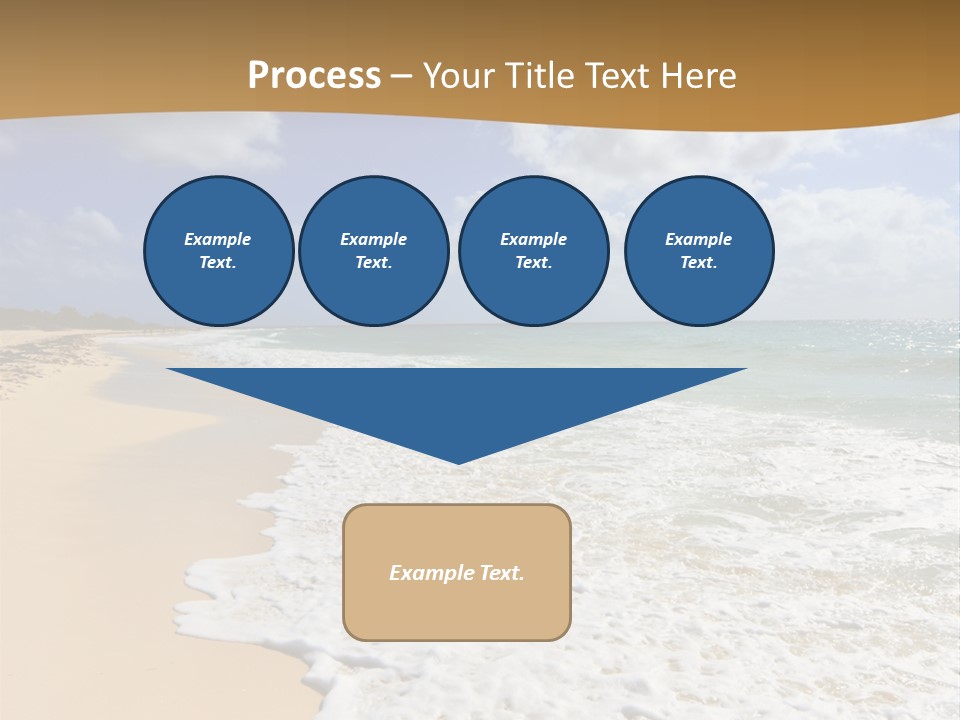 Process – Your Title Text Here

Example Text.

Example Text.

Example Text.

Example Text.

Example Text.